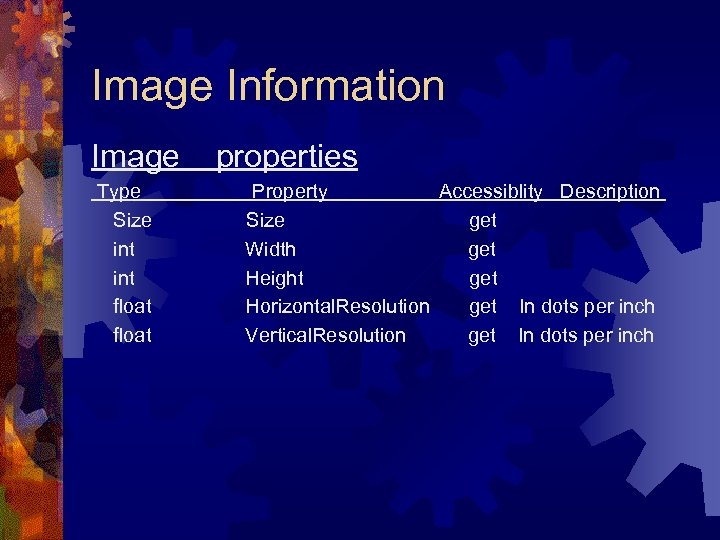 Image Information

Image properties

| Type | Property | Accessiblity | Description |
|---|---|---|---|
| Size | Size | get | |
| int | Width | get | |
| int | Height | get | |
| float | HorizontalResolution | get | In dots per inch |
| float | VerticalResolution | get | In dots per inch |